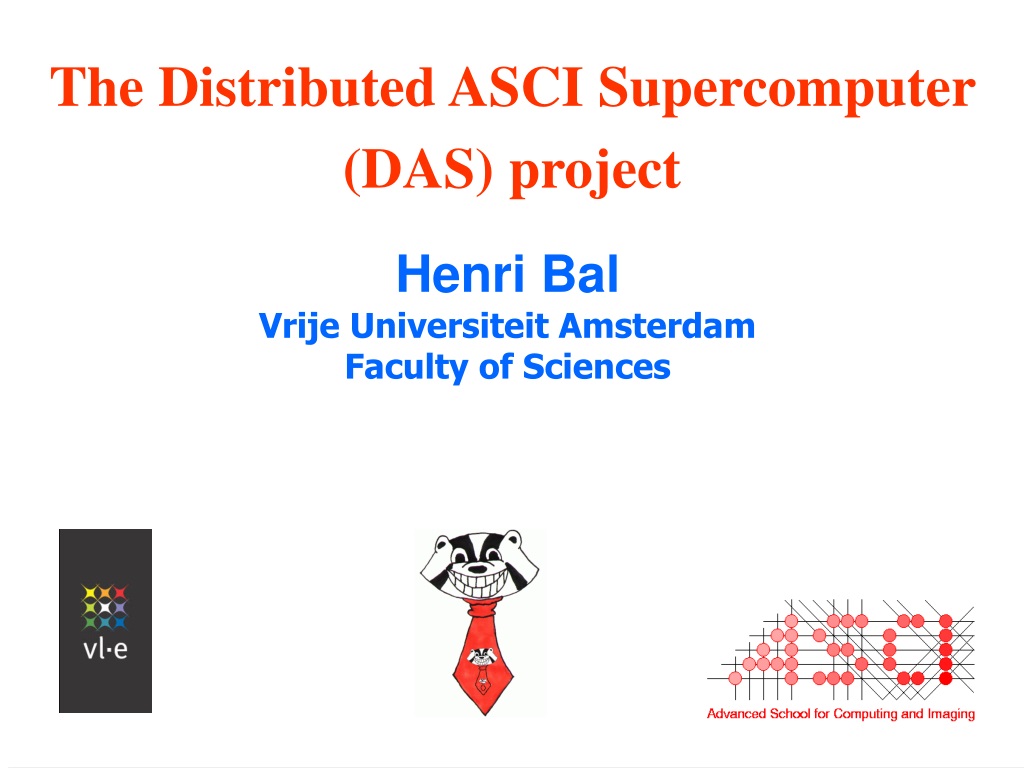 The Distributed ASCI Supercomputer (DAS) project

Henri Bal
Vrije Universiteit Amsterdam
Faculty of Sciences

vl·e

Advanced School for Computing and Imaging